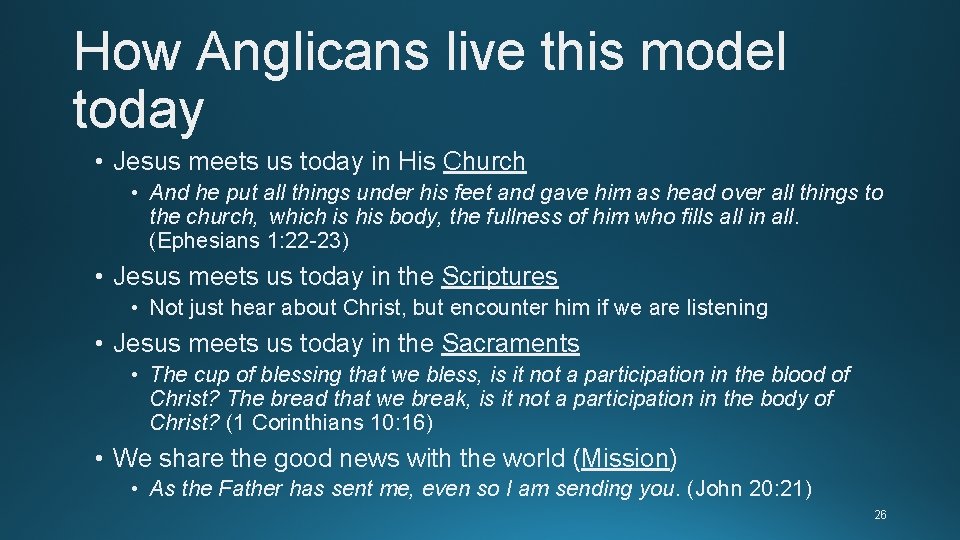 How Anglicans live this model today

• Jesus meets us today in His Church
  • And he put all things under his feet and gave him as head over all things to the church, which is his body, the fullness of him who fills all in all. (Ephesians 1:22-23)

• Jesus meets us today in the Scriptures
  • Not just hear about Christ, but encounter him if we are listening

• Jesus meets us today in the Sacraments
  • The cup of blessing that we bless, is it not a participation in the blood of Christ? The bread that we break, is it not a participation in the body of Christ? (1 Corinthians 10:16)

• We share the good news with the world (Mission)
  • As the Father has sent me, even so I am sending you. (John 20:21)

26